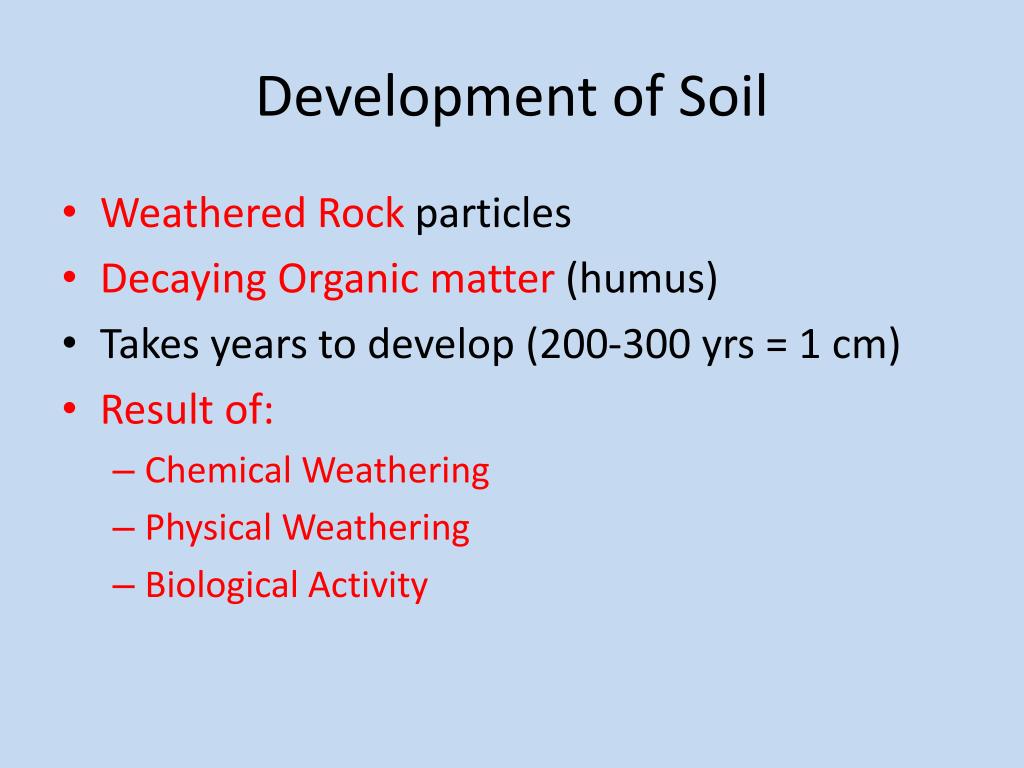 Development of Soil

• Weathered Rock particles
• Decaying Organic matter (humus)
• Takes years to develop (200-300 yrs = 1 cm)
• Result of:
– Chemical Weathering
– Physical Weathering
– Biological Activity